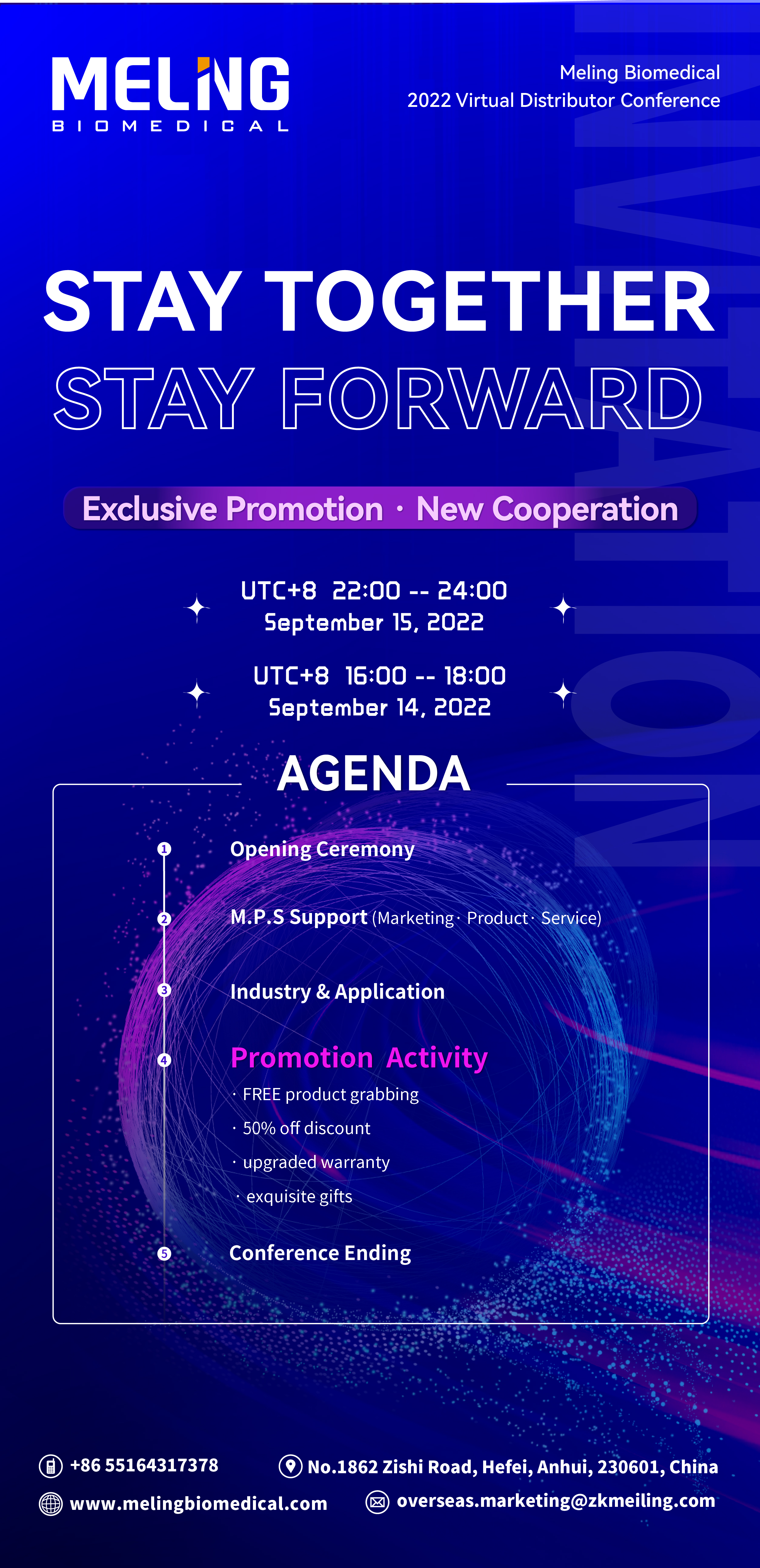 MELING
BIOMEDICAL

Meling Biomedical
2022 Virtual Distributor Conference

INVITATION

STAY TOGETHER
STAY FORWARD

Exclusive Promotion · New Cooperation

UTC+8 22:00 -- 24:00
September 15, 2022

UTC+8 16:00 -- 18:00
September 14, 2022

AGENDA

1 Opening Ceremony

2 M.P.S Support (Marketing · Product · Service)

3 Industry & Application

4 Promotion Activity
· FREE product grabbing
· 50% off discount
· upgraded warranty
· exquisite gifts

5 Conference Ending

+86 55164317378
No.1862 Zishi Road, Hefei, Anhui, 230601, China
www.melingbiomedical.com
overseas.marketing@zkmeiling.com